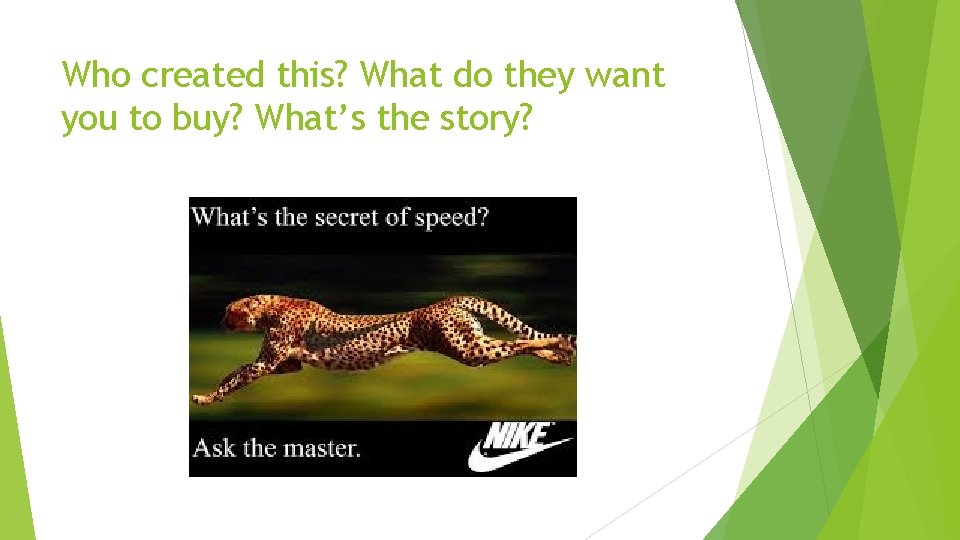 Who created this? What do they want you to buy? What's the story?

What's the secret of speed?

Ask the master.

NIKE